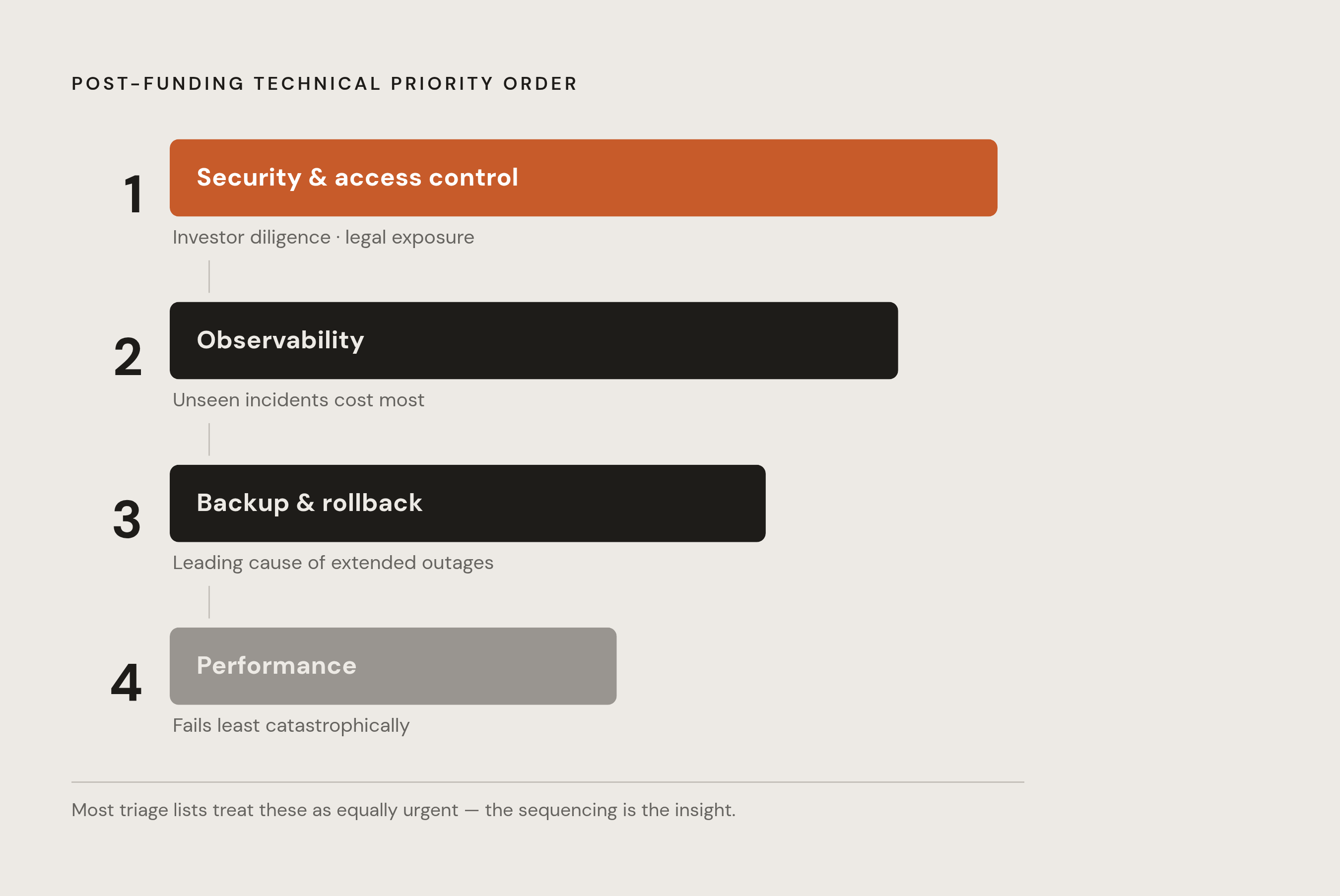 POST-FUNDING TECHNICAL PRIORITY ORDER

1 Security & access control

Investor diligence · legal exposure

2 Observability

Unseen incidents cost most

3 Backup & rollback

Leading cause of extended outages

4 Performance

Fails least catastrophically

Most triage lists treat these as equally urgent — the sequencing is the insight.